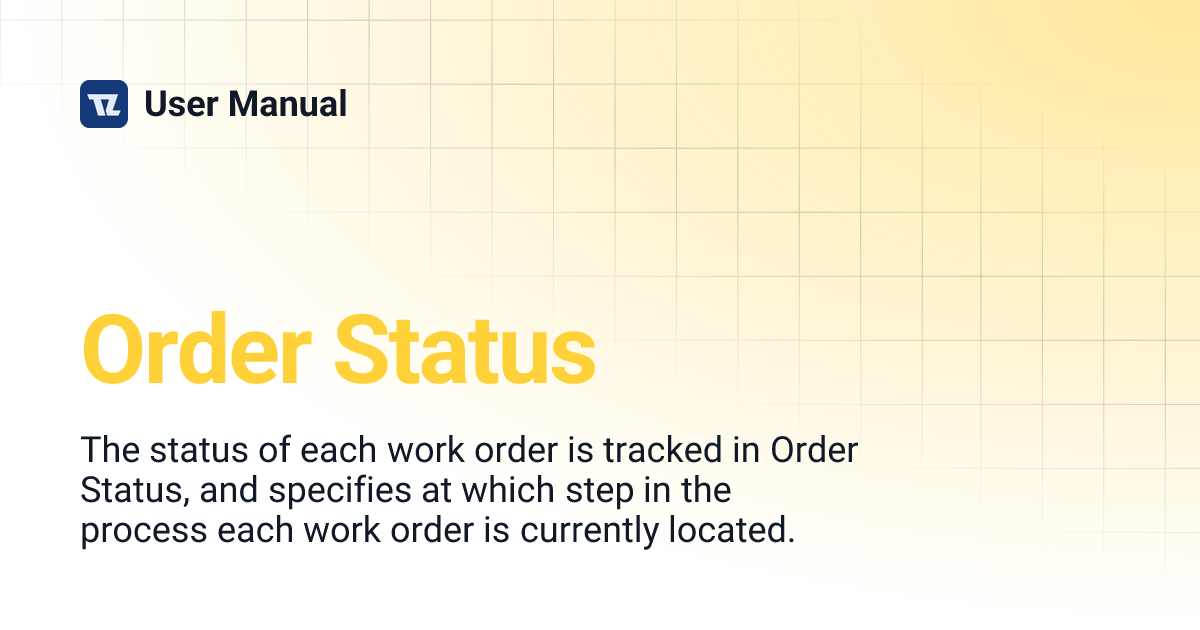 User Manual

Order Status

The status of each work order is tracked in Order Status, and specifies at which step in the process each work order is currently located.